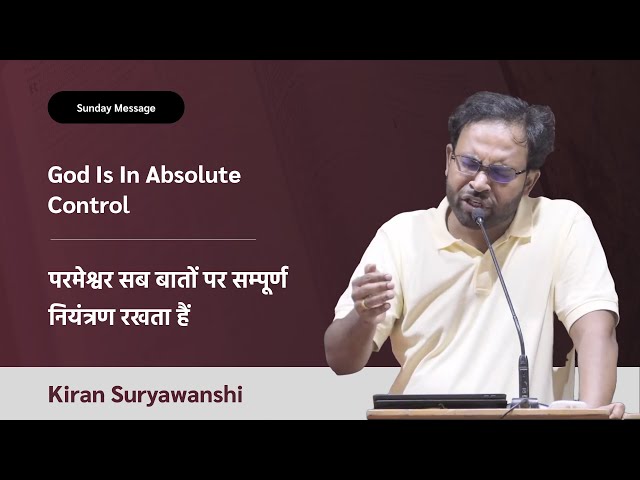 Sunday Message

God Is In Absolute Control

परमेश्वर सब बातों पर सम्पूर्ण नियंत्रण रखता हैं

Kiran Suryawanshi